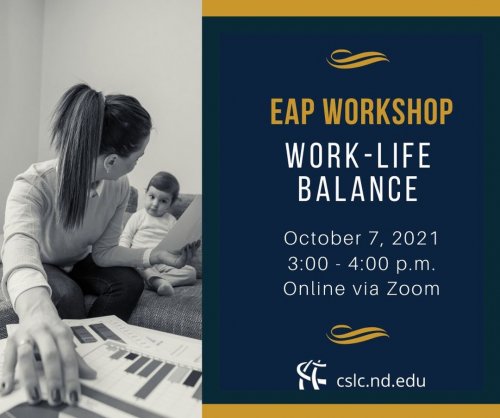 EAP WORKSHOP

WORK-LIFE BALANCE

October 7, 2021
3:00 - 4:00 p.m.
Online via Zoom

cslc.nd.edu